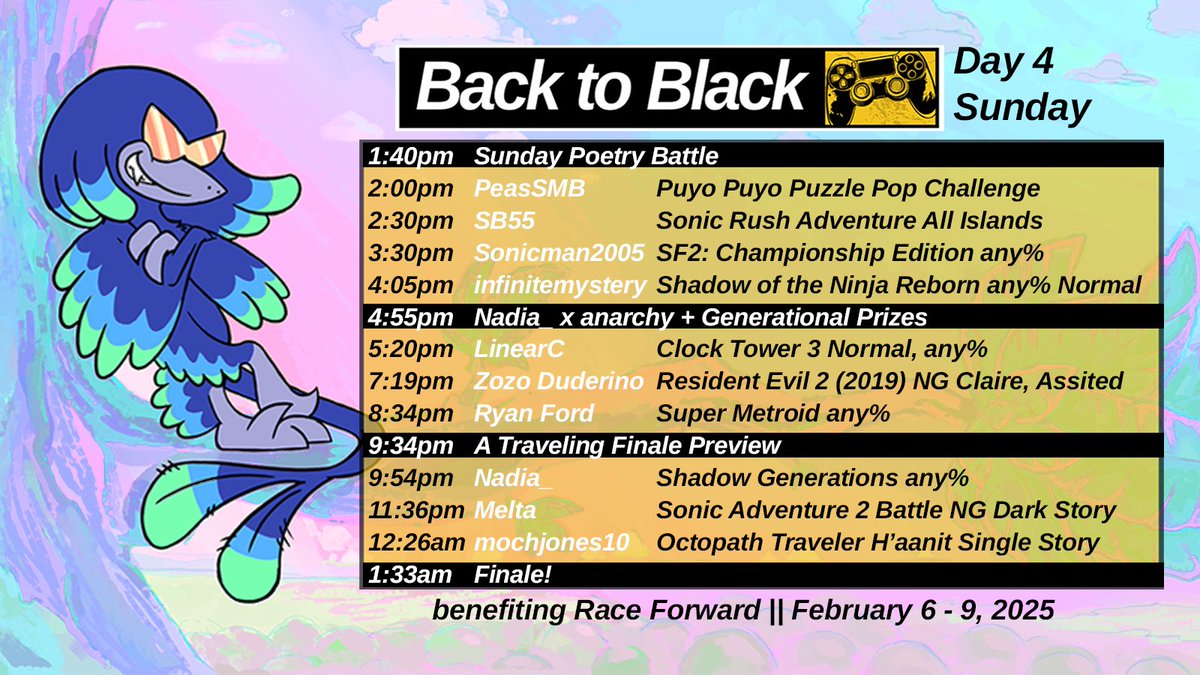 Back to Black

Day 4
Sunday

| | | |
|---|---|---|
| 1:40pm | Sunday Poetry Battle | |
| 2:00pm | PeasSMB | Puyo Puyo Puzzle Pop Challenge |
| 2:30pm | SB55 | Sonic Rush Adventure All Islands |
| 3:30pm | Sonicman2005 | SF2: Championship Edition any% |
| 4:05pm | infinitemystery | Shadow of the Ninja Reborn any% Normal |
| 4:55pm | Nadia_ x anarchy + Generational Prizes | |
| 5:20pm | LinearC | Clock Tower 3 Normal, any% |
| 7:19pm | Zozo Duderino | Resident Evil 2 (2019) NG Claire, Assited |
| 8:34pm | Ryan Ford | Super Metroid any% |
| 9:34pm | A Traveling Finale Preview | |
| 9:54pm | Nadia_ | Shadow Generations any% |
| 11:36pm | Melta | Sonic Adventure 2 Battle NG Dark Story |
| 12:26am | mochjones10 | Octopath Traveler H'aanit Single Story |
| 1:33am | Finale! | |

benefiting Race Forward || February 6 - 9, 2025